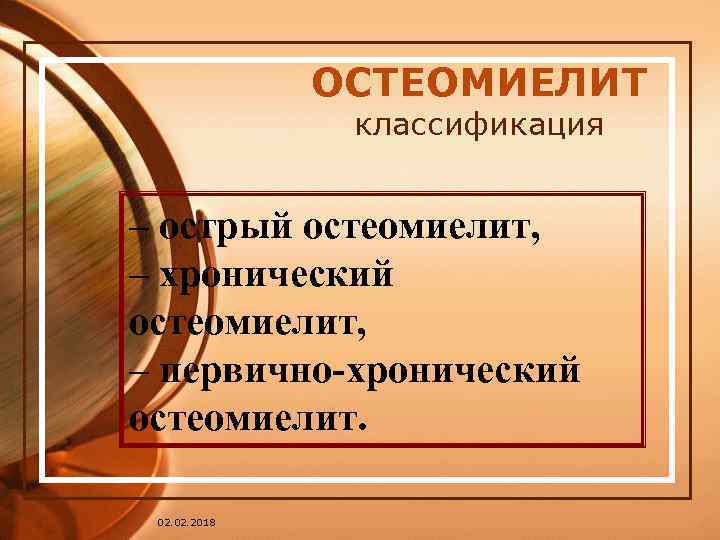 ОСТЕОМИЕЛИТ
классификация

– острый остеомиелит,
– хронический остеомиелит,
– первично-хронический остеомиелит.

02.02.2018